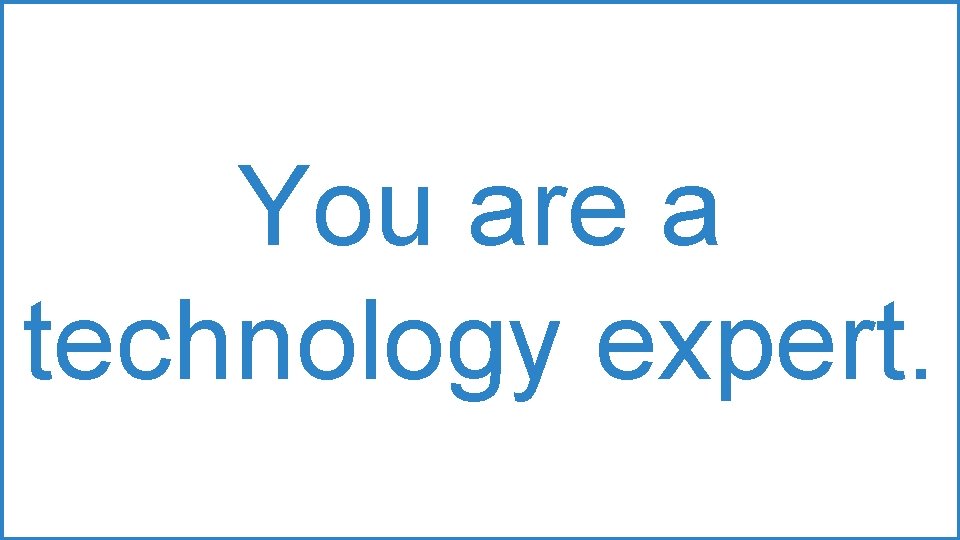 You are a technology expert.